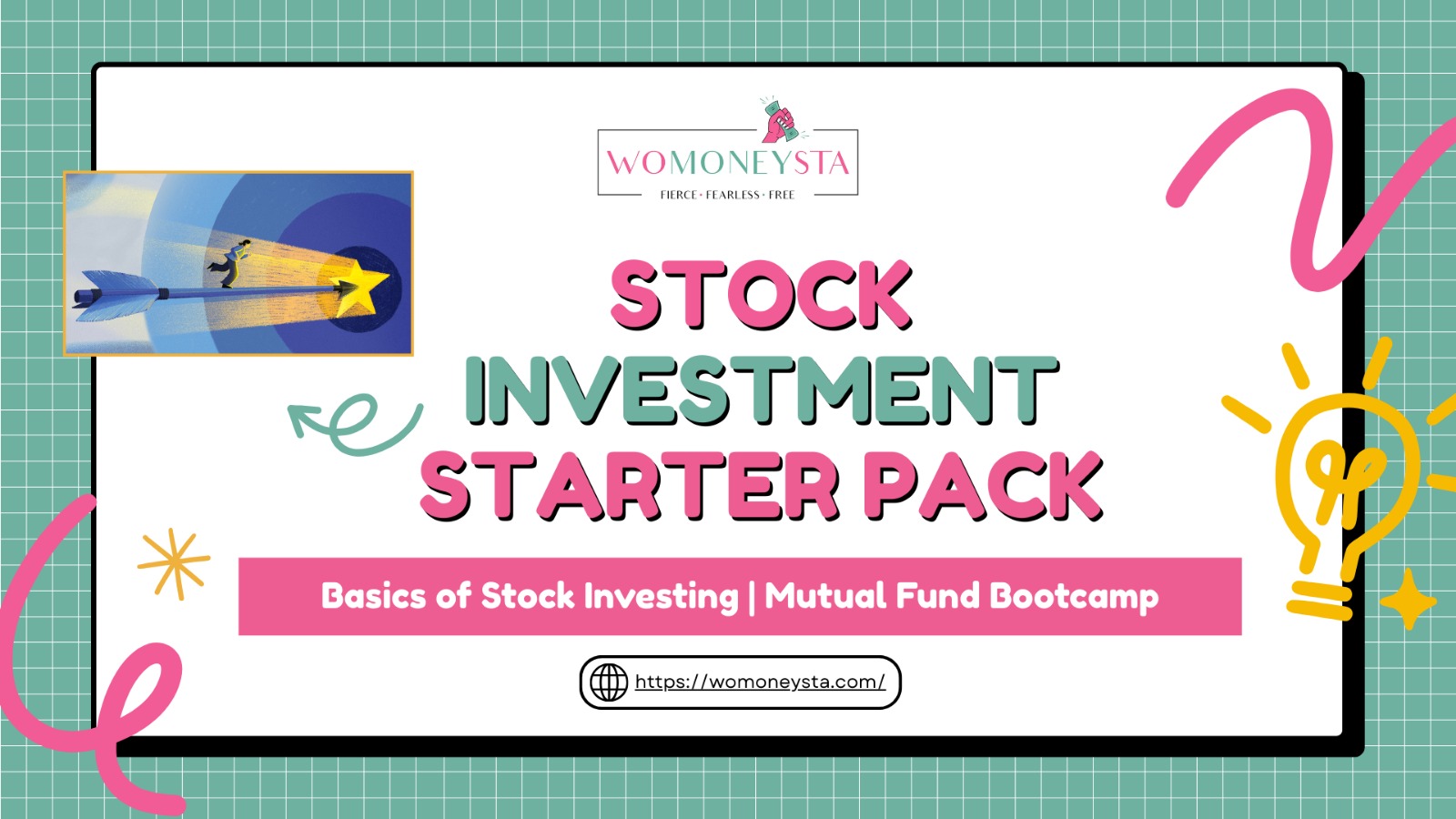 WOMONEYSTA
FIERCE · FEARLESS · FREE

STOCK INVESTMENT STARTER PACK

Basics of Stock Investing | Mutual Fund Bootcamp

https://womoneysta.com/